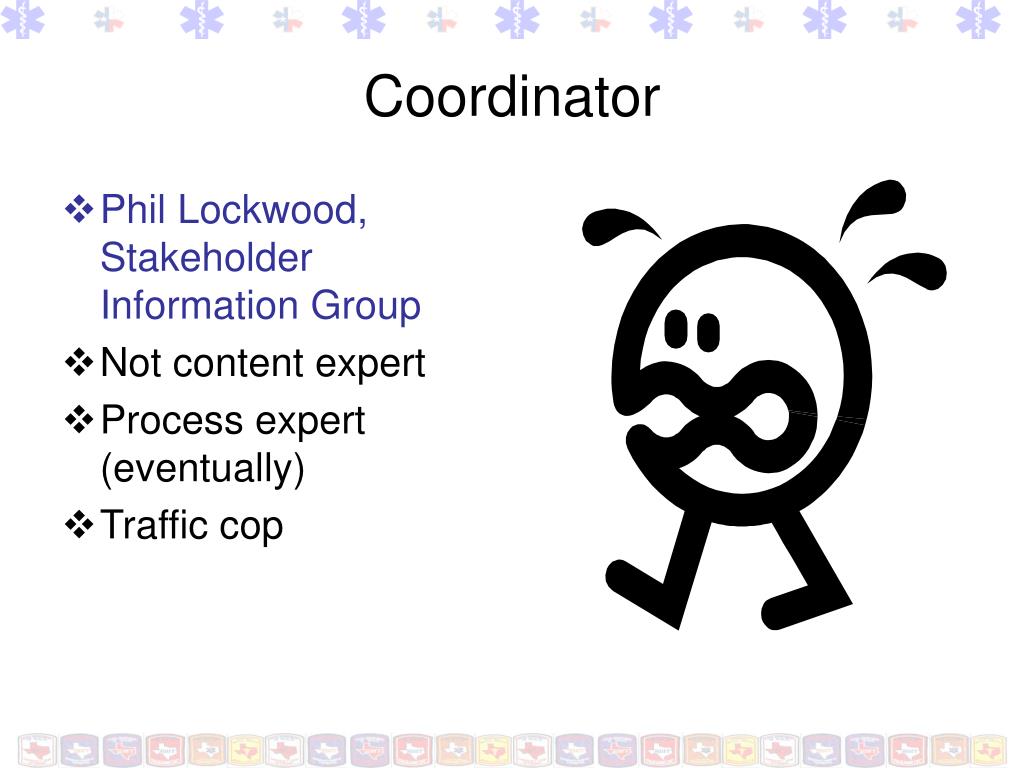 Coordinator

❖ Phil Lockwood, Stakeholder Information Group
❖ Not content expert
❖ Process expert (eventually)
❖ Traffic cop